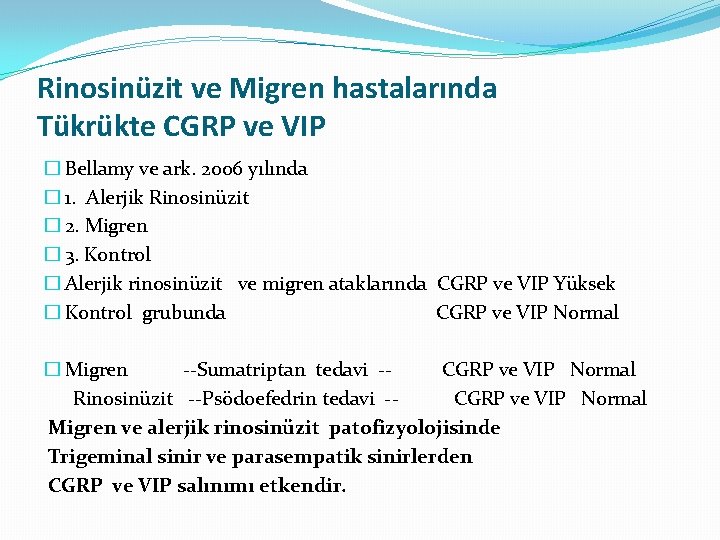 Rinosinüzit ve Migren hastalarında Tükrükte CGRP ve VIP

Bellamy ve ark. 2006 yılında
1. Alerjik Rinosinüzit
2. Migren
3. Kontrol
Alerjik rinosinüzit ve migren ataklarında CGRP ve VIP Yüksek
Kontrol grubunda CGRP ve VIP Normal

Migren --Sumatriptan tedavi -- CGRP ve VIP Normal
Rinosinüzit --Psödoefedrin tedavi -- CGRP ve VIP Normal
Migren ve alerjik rinosinüzit patofizyolojisinde Trigeminal sinir ve parasempatik sinirlerden CGRP ve VIP salınımı etkendir.